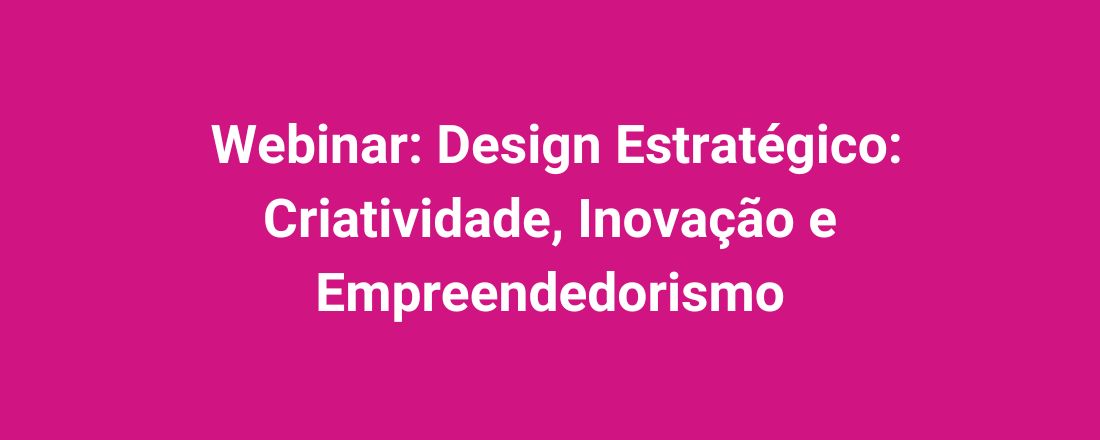 Webinar: Design Estratégico: Criatividade, Inovação e Empreendedorismo